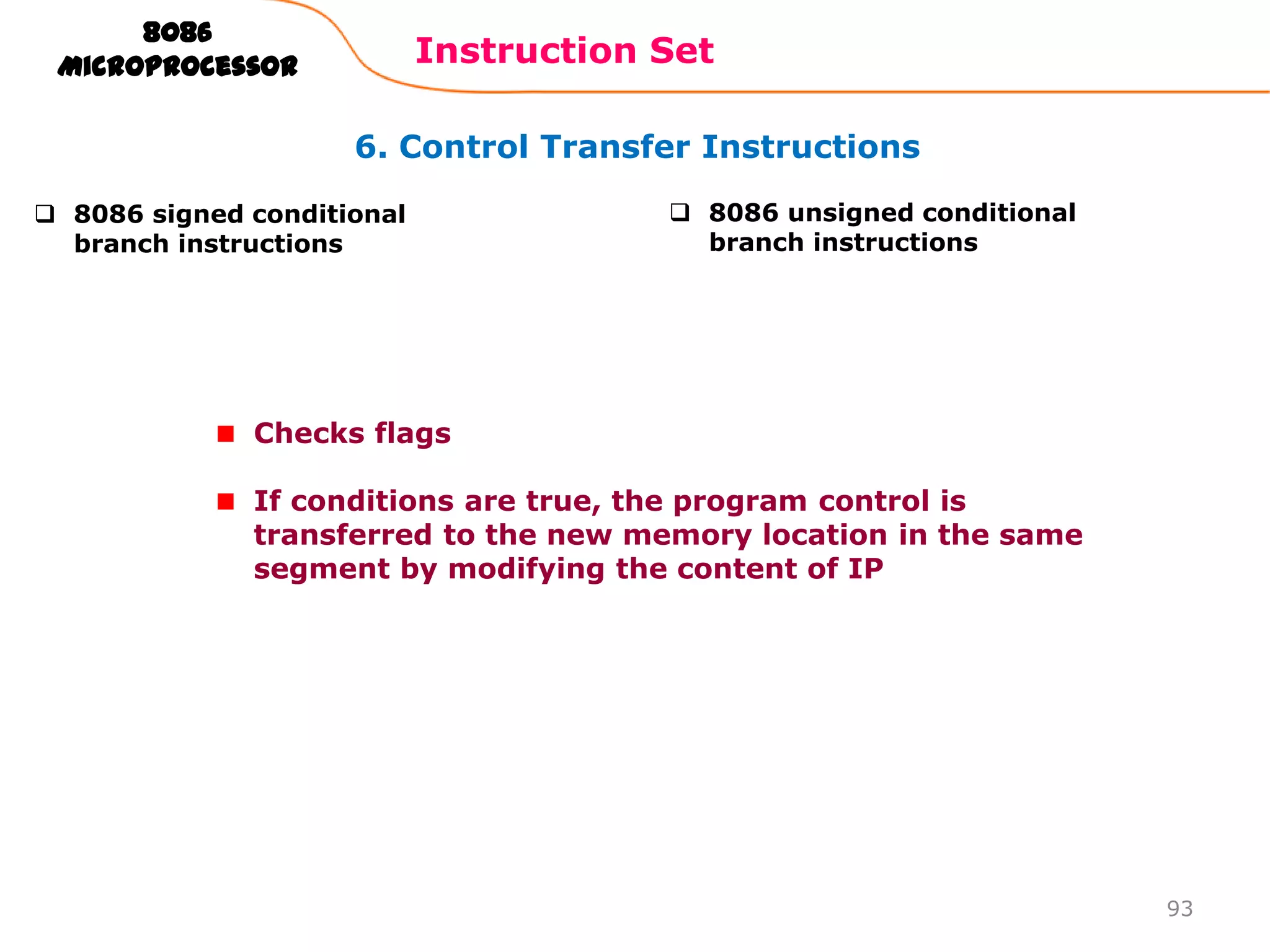 8086 Microprocessor

Instruction Set

6. Control Transfer Instructions

❑ 8086 signed conditional branch instructions

❑ 8086 unsigned conditional branch instructions

■ Checks flags

■ If conditions are true, the program control is transferred to the new memory location in the same segment by modifying the content of IP

93